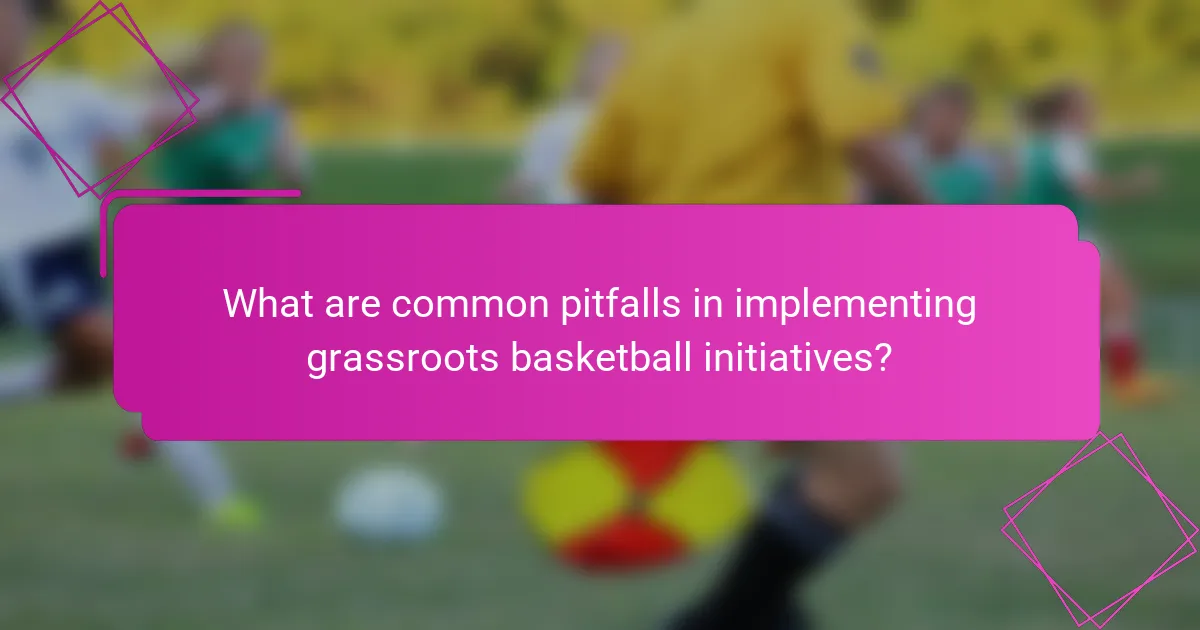 What are common pitfalls in implementing grassroots basketball initiatives?